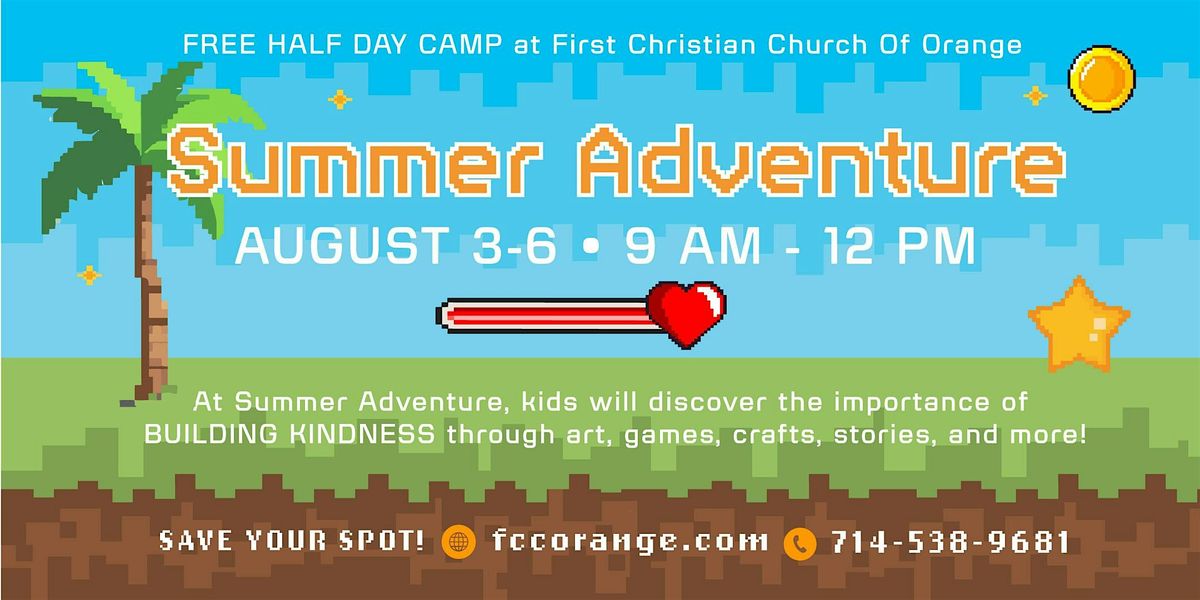 FREE HALF DAY CAMP at First Christian Church Of Orange

Summer Adventure

AUGUST 3-6 • 9 AM - 12 PM

At Summer Adventure, kids will discover the importance of BUILDING KINDNESS through art, games, crafts, stories, and more!

SAVE YOUR SPOT! fccorange.com 714-538-9681